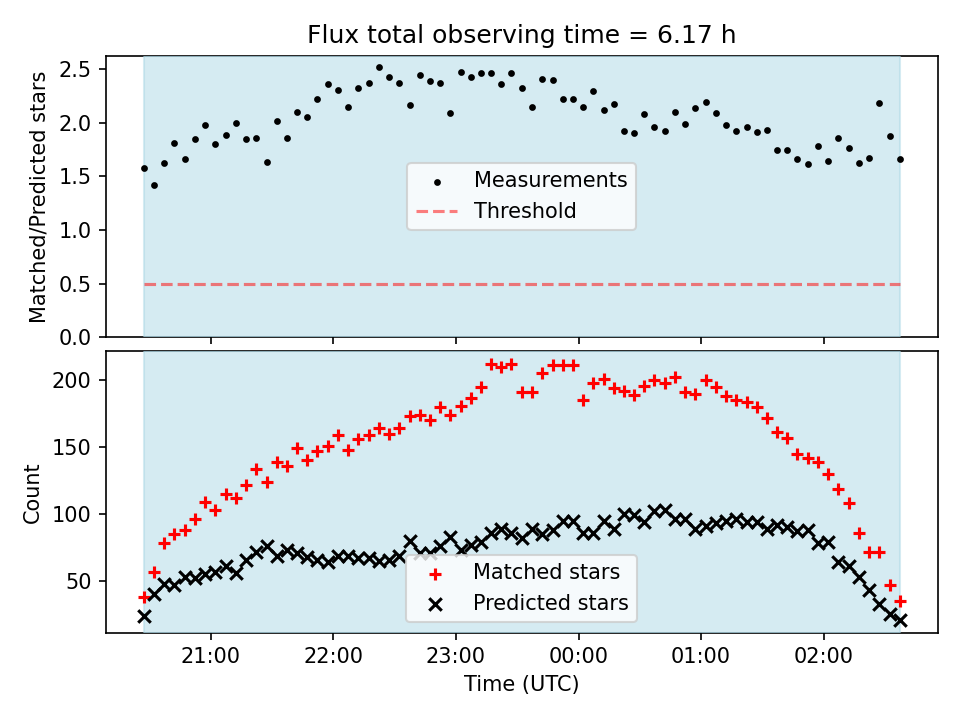 Flux total observing time = 6.17 h

Matched/Predicted stars

2.5
2.0
1.5
1.0
0.5
0.0

Measurements
Threshold

Count

200
150
100
50

Matched stars
Predicted stars

21:00 22:00 23:00 00:00 01:00 02:00

Time (UTC)